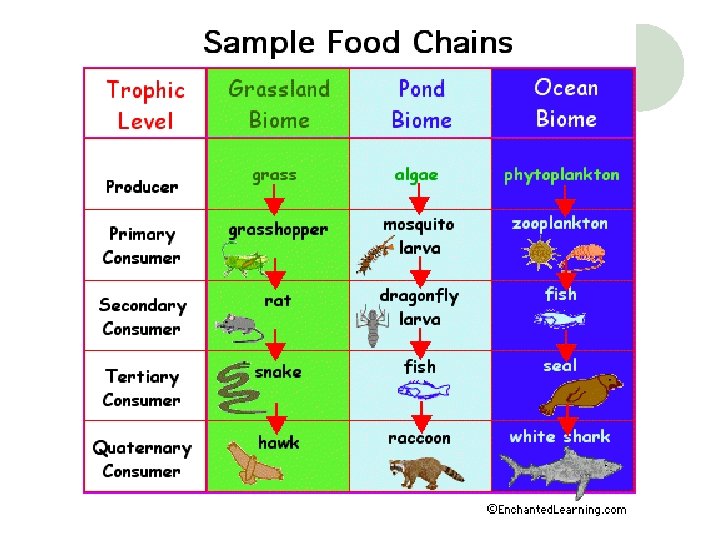 Sample Food Chains

| Trophic Level | Grassland Biome | Pond Biome | Ocean Biome |
|---|---|---|---|
| Producer | grass | algae | phytoplankton |
| Primary Consumer | grasshopper | mosquito larva | zooplankton |
| Secondary Consumer | rat | dragonfly larva | fish |
| Tertiary Consumer | snake | fish | seal |
| Quaternary Consumer | hawk | raccoon | white shark |

©EnchantedLearning.com